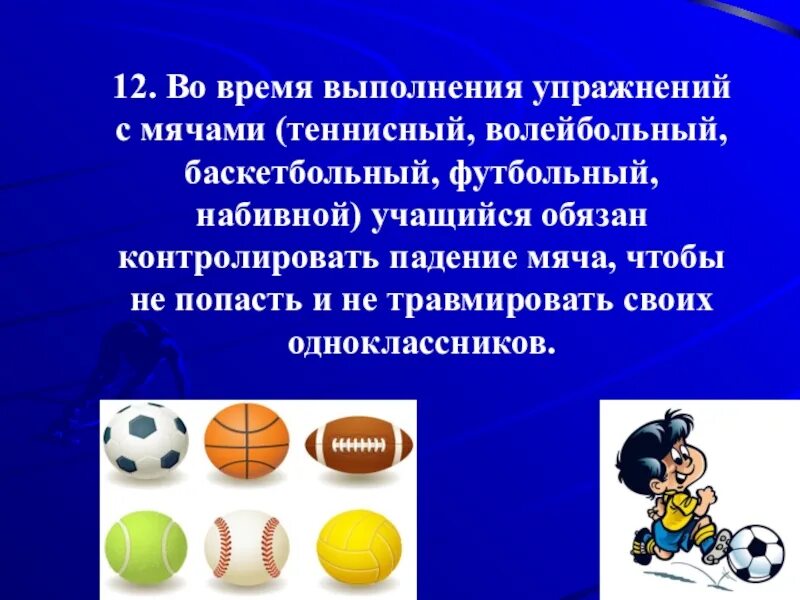 12. Во время выполнения упражнений с мячами (теннисный, волейбольный, баскетбольный, футбольный, набивной) учащийся обязан контролировать падение мяча, чтобы не попасть и не травмировать своих одноклассников.